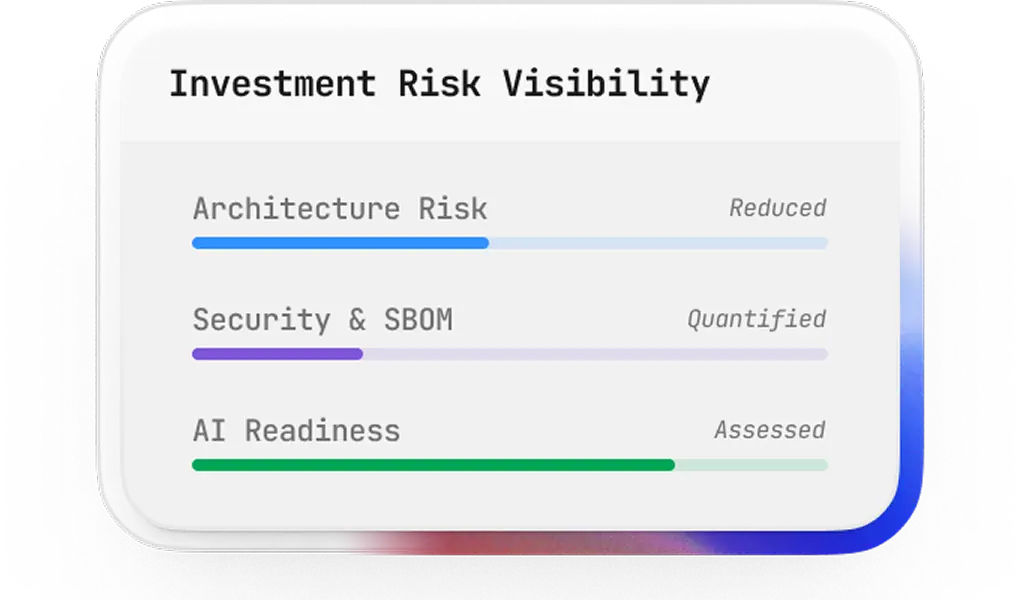 Investment Risk Visibility

Architecture Risk Reduced

Security & SBOM Quantified

AI Readiness Assessed